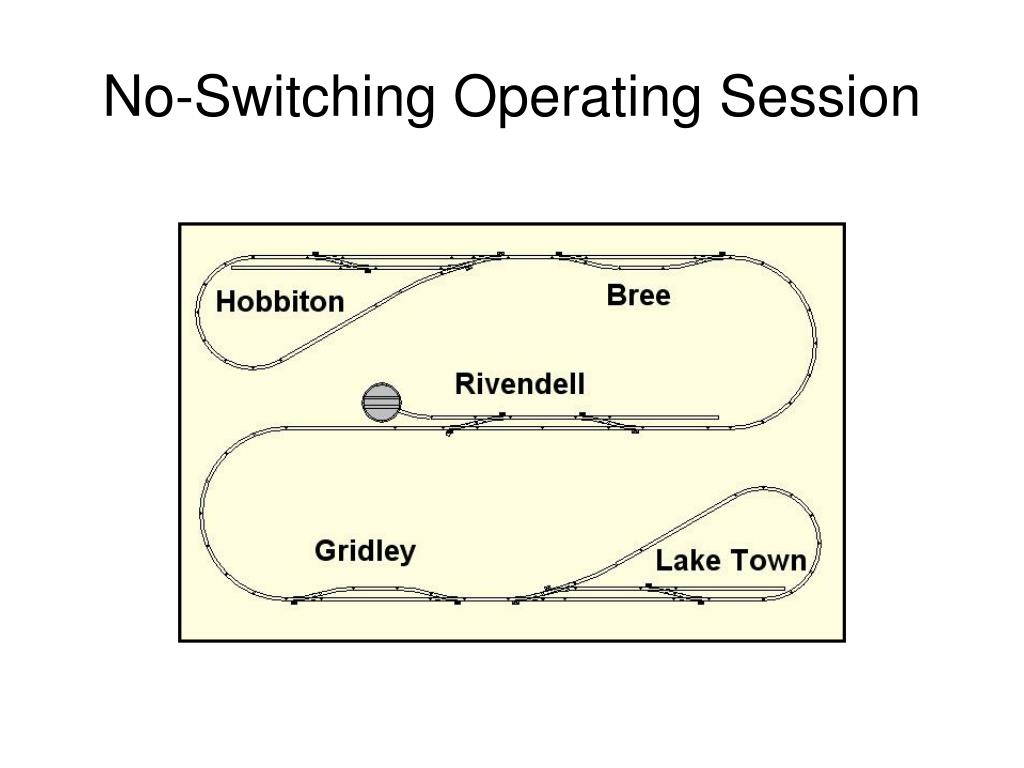 No-Switching Operating Session

Hobbiton

Bree

Rivendell

Gridley

Lake Town